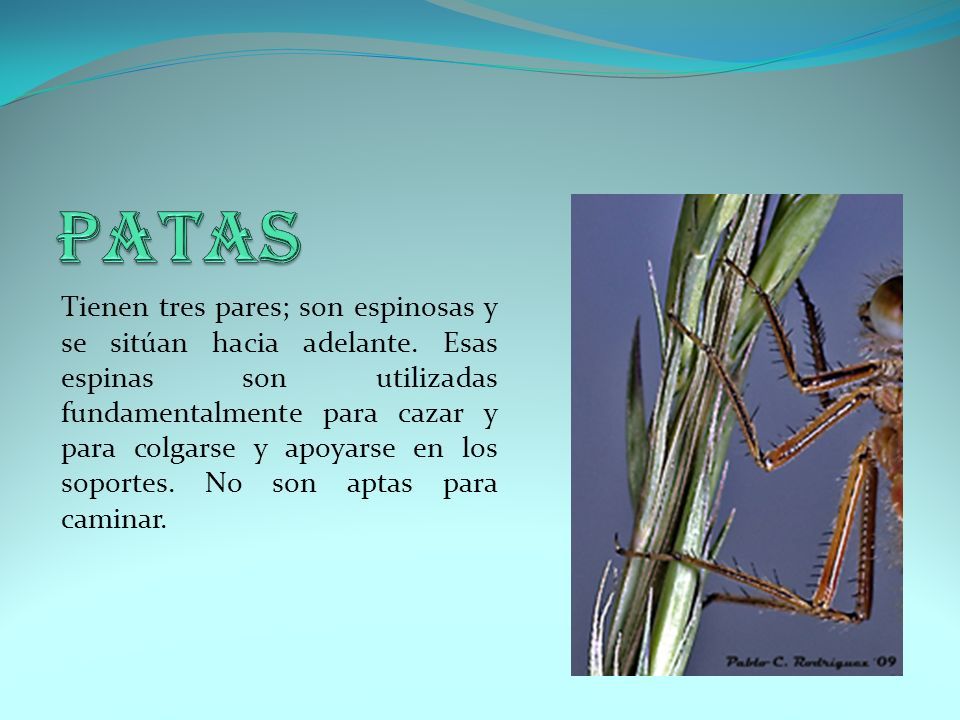 PATAS

Tienen tres pares; son espinosas y se sitúan hacia adelante. Esas espinas son utilizadas fundamentalmente para cazar y para colgarse y apoyarse en los soportes. No son aptas para caminar.

Pablo C. Rodriguez '09